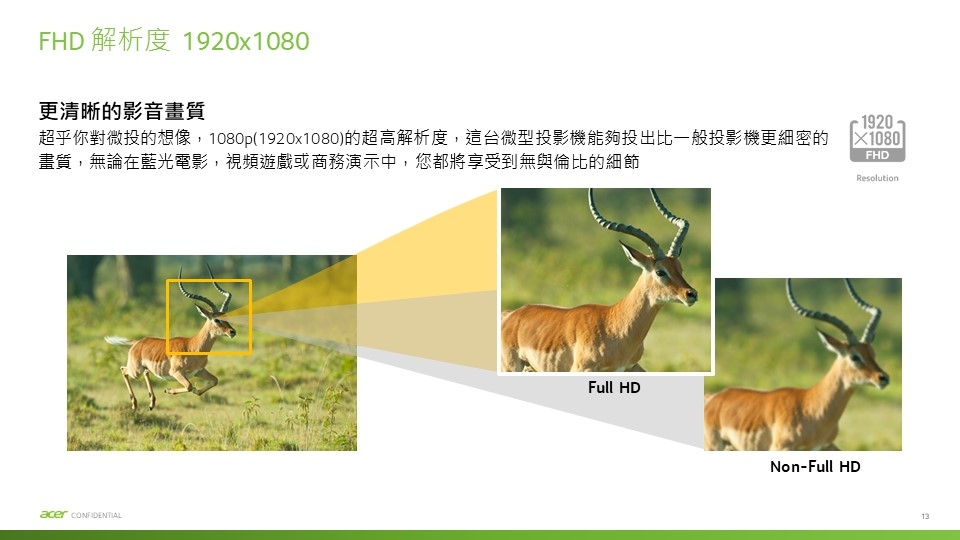 FHD 解析度 1920x1080

更清晰的影音畫質

超乎你對微投的想像，1080p(1920x1080)的超高解析度，這台微型投影機能夠投出比一般投影機更細密的畫質，無論在藍光電影，視頻遊戲或商務演示中，您都將享受到無與倫比的細節

1920
×1080
FHD
Resolution

Full HD

Non-Full HD

acer CONFIDENTIAL

13